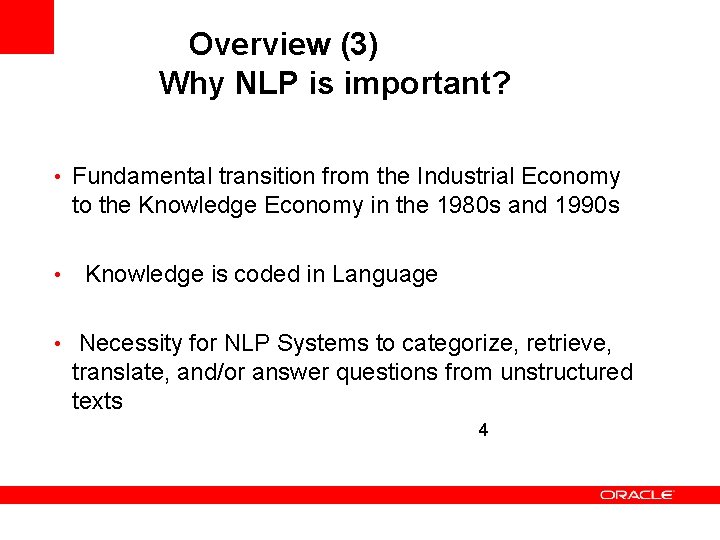 Overview (3)
Why NLP is important?

• Fundamental transition from the Industrial Economy to the Knowledge Economy in the 1980s and 1990s

• Knowledge is coded in Language

• Necessity for NLP Systems to categorize, retrieve, translate, and/or answer questions from unstructured texts

4

ORACLE